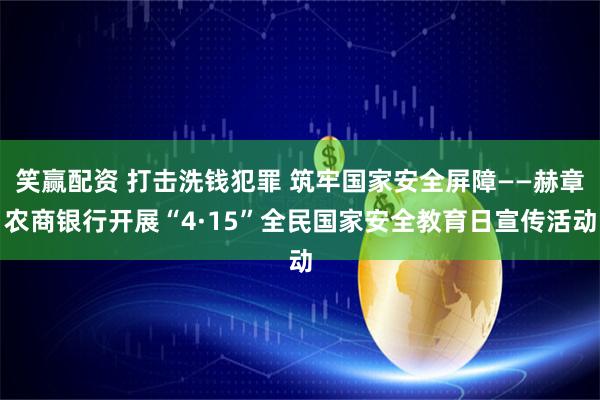 笑赢配资 打击洗钱犯罪 筑牢国家安全屏障——赫章农商银行开展“4·15”全民国家安全教育日宣传活动动

$